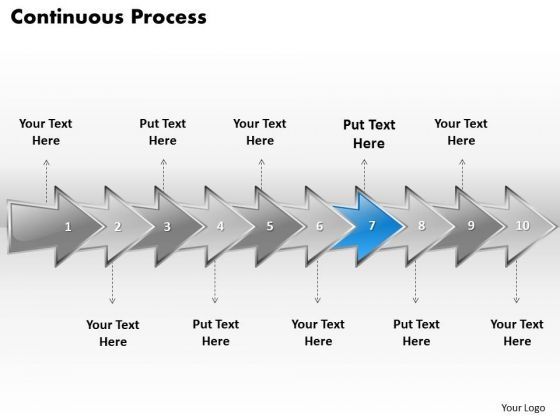 Continuous Process

Your Text Here

Put Text Here

Your Text Here

Put Text Here

Your Text Here

1 2 3 4 5 6 7 8 9 10

Your Text Here

Put Text Here

Your Text Here

Put Text Here

Your Text Here

Your Logo